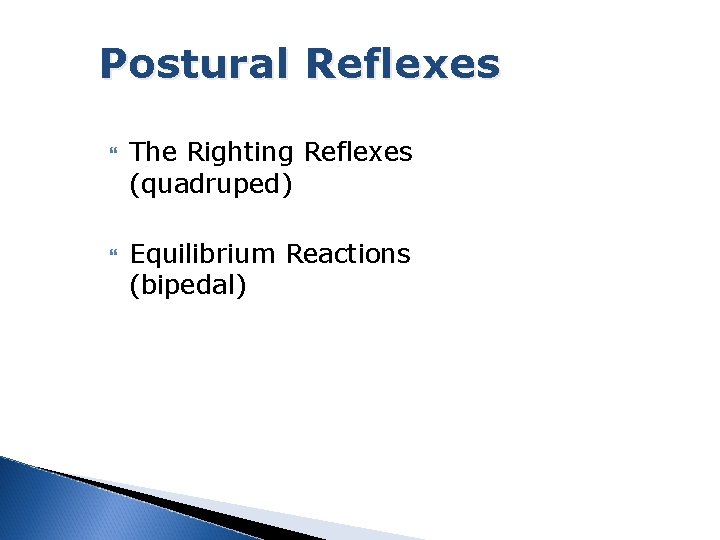 Postural Reflexes

The Righting Reflexes (quadruped)

Equilibrium Reactions (bipedal)